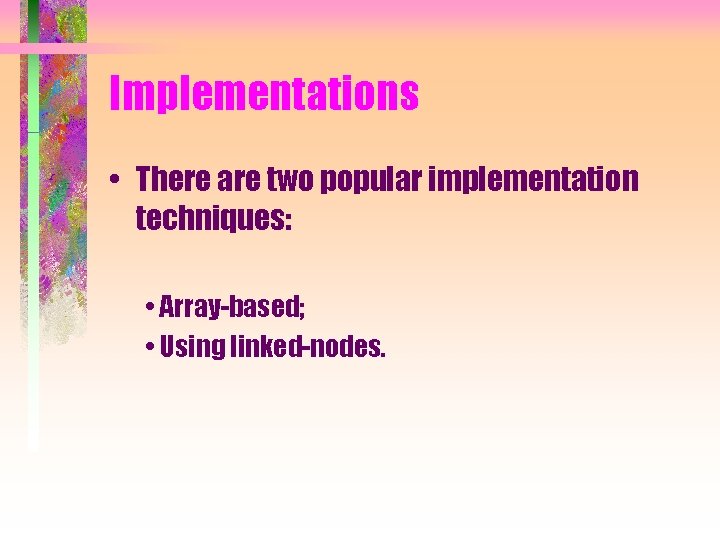 Implementations

• There are two popular implementation techniques:

• Array-based;
• Using linked-nodes.